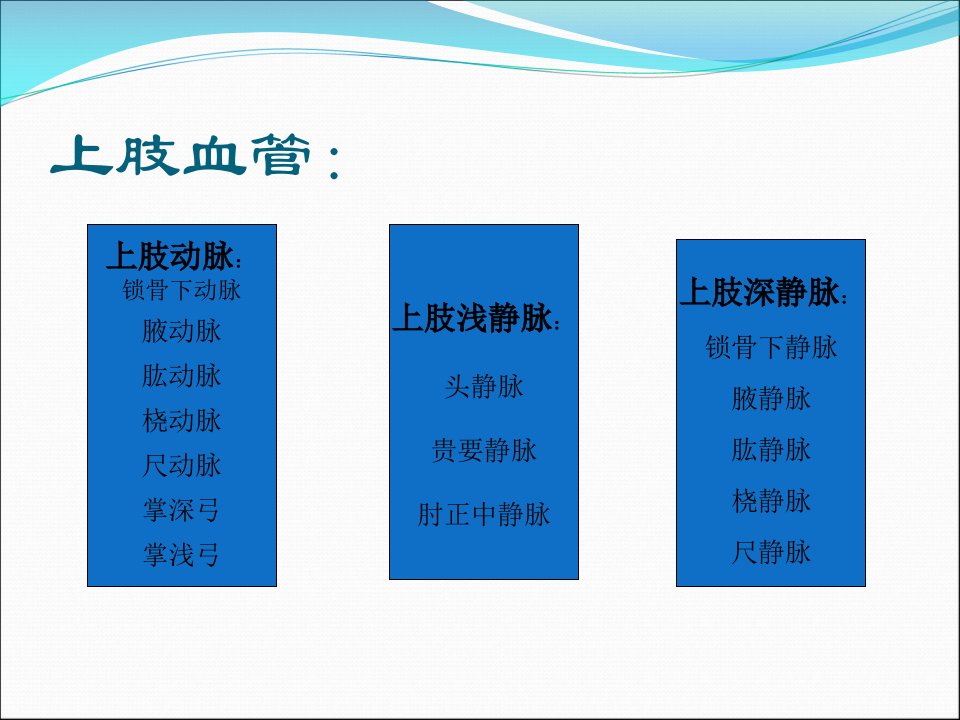 上肢血管：

上肢动脉：
锁骨下动脉
腋动脉
肱动脉
桡动脉
尺动脉
掌深弓
掌浅弓

上肢浅静脉：
头静脉
贵要静脉
肘正中静脉

上肢深静脉：
锁骨下静脉
腋静脉
肱静脉
桡静脉
尺静脉